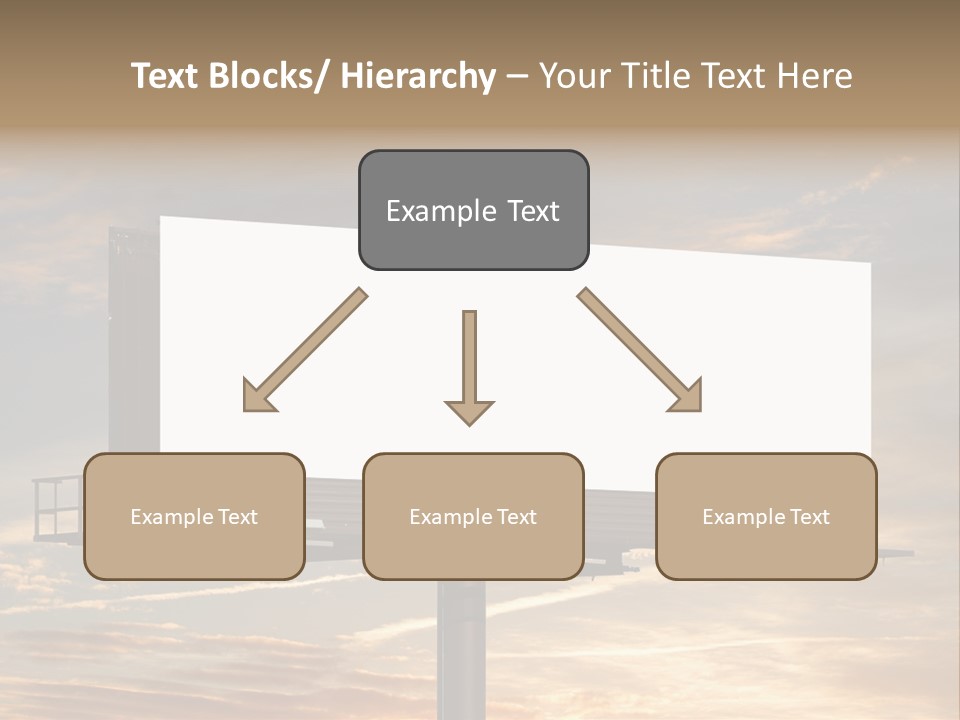 Text Blocks/ Hierarchy – Your Title Text Here

Example Text

Example Text

Example Text

Example Text